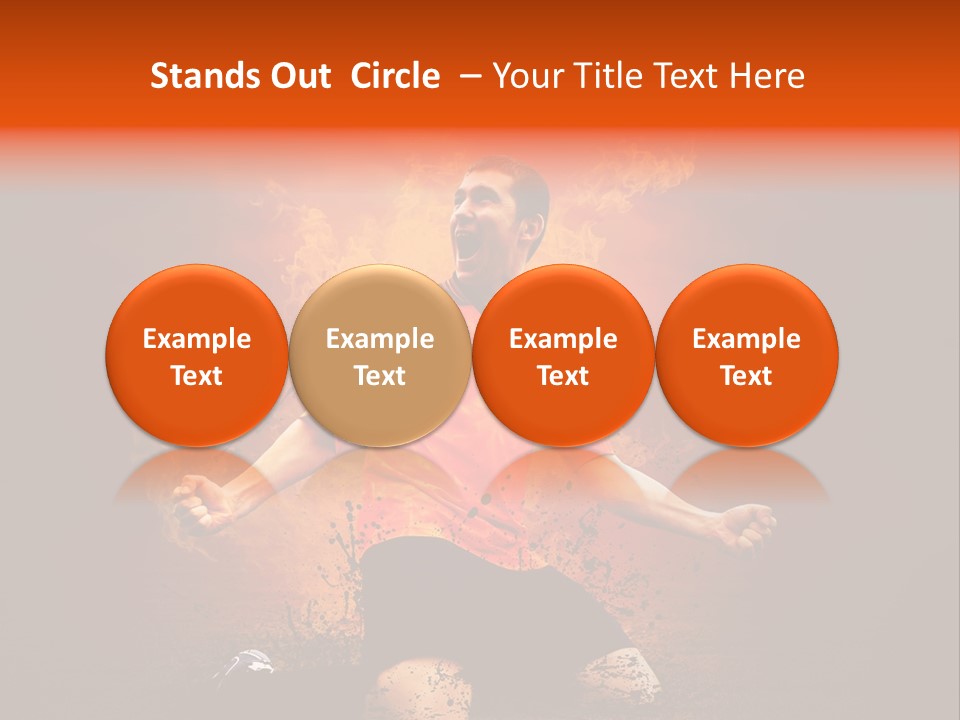 Stands Out Circle – Your Title Text Here

Example Text

Example Text

Example Text

Example Text